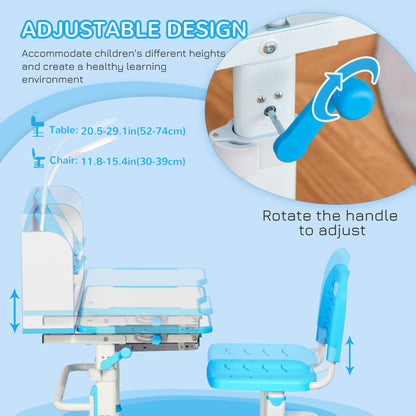 ADJUSTABLE DESIGN

Accommodate children's different heights and create a healthy learning environment

Table: 20.5-29.1in(52-74cm)

Chair: 11.8-15.4in(30-39cm)

Rotate the handle to adjust